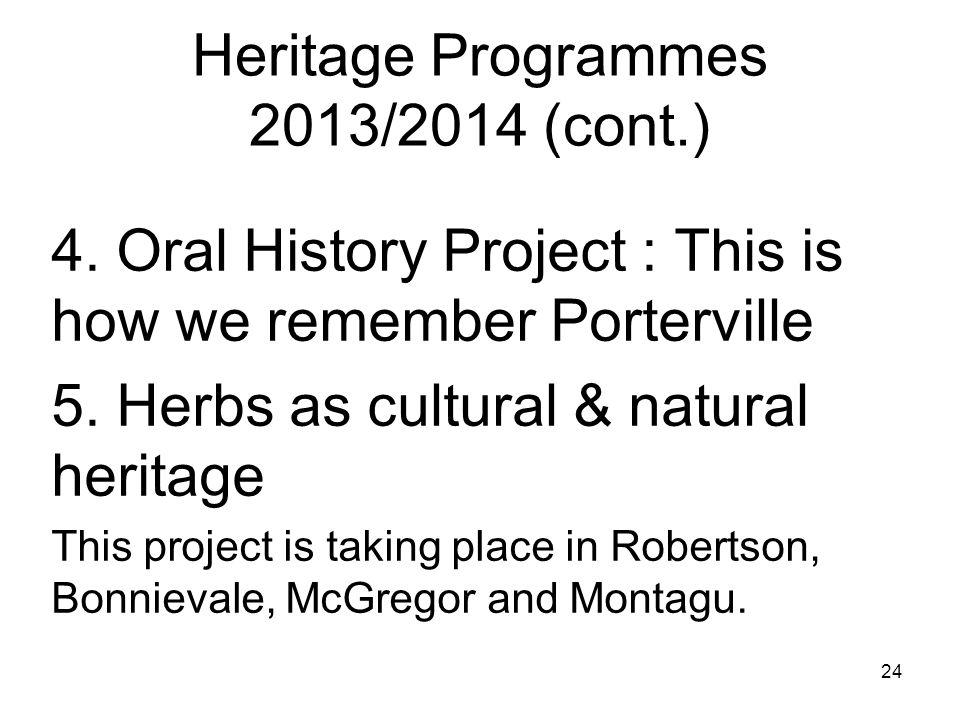 Heritage Programmes 2013/2014 (cont.)

4. Oral History Project : This is how we remember Porterville

5. Herbs as cultural & natural heritage

This project is taking place in Robertson, Bonnievale, McGregor and Montagu.

24